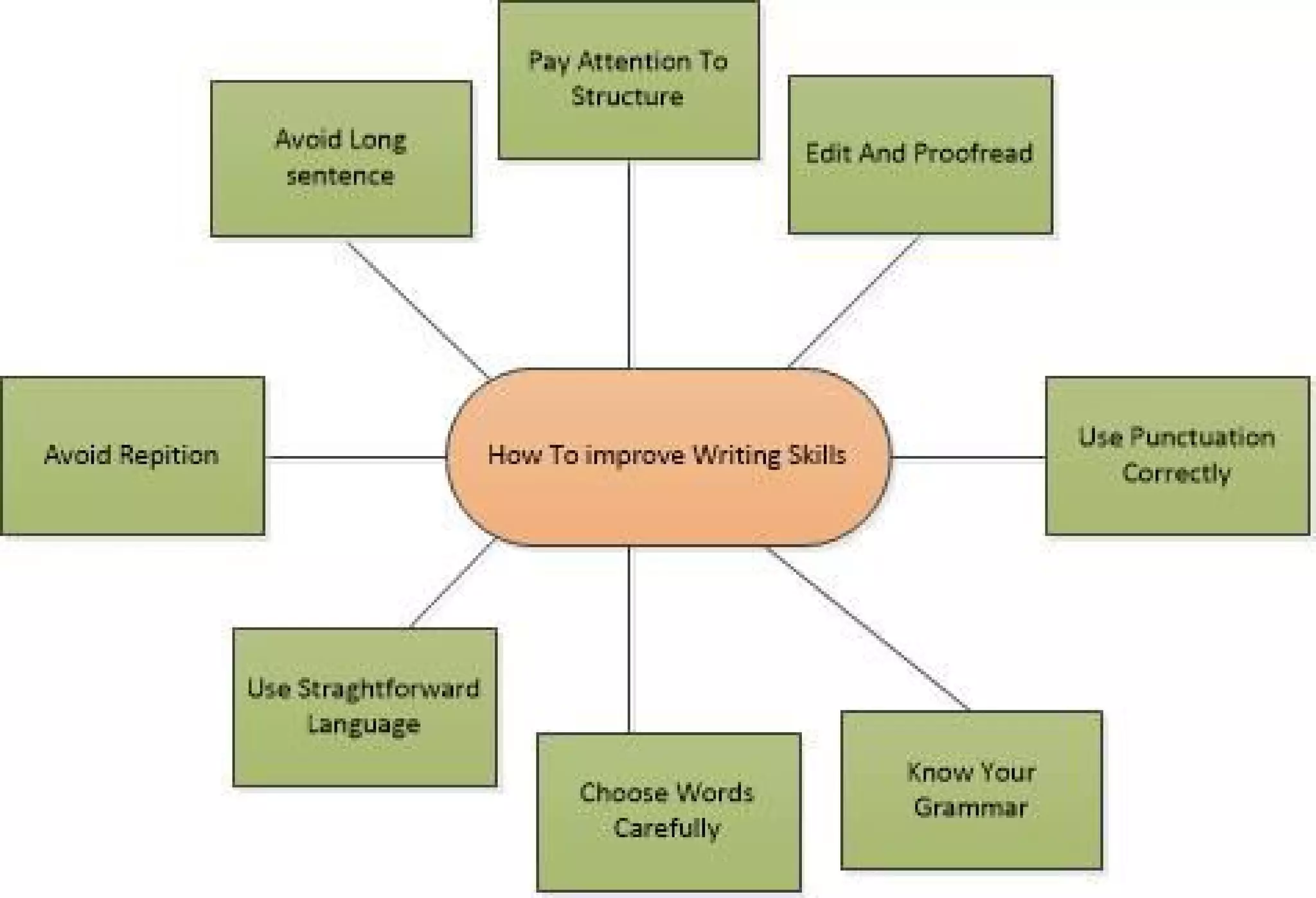 Pay Attention To Structure

Avoid Long sentence

Edit And Proofread

Avoid Repition

How To improve Writing Skills

Use Punctuation Correctly

Use Straghtforward Language

Choose Words Carefully

Know Your Grammar